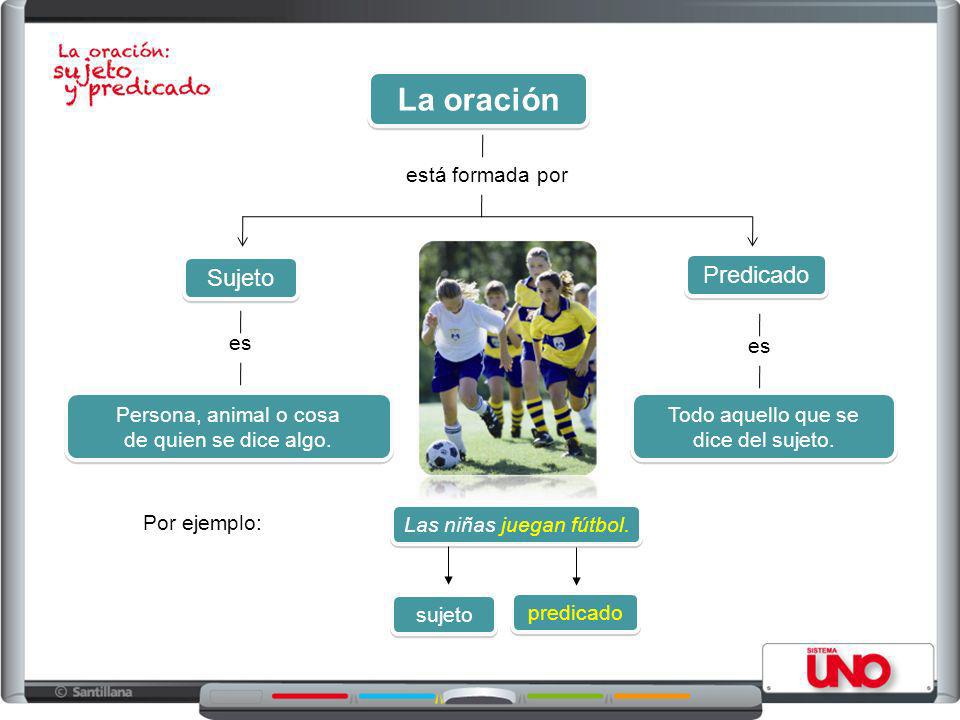 La oración: sujeto y predicado

La oración

está formada por

Sujeto

es

Persona, animal o cosa de quien se dice algo.

Predicado

es

Todo aquello que se dice del sujeto.

Por ejemplo:

Las niñas juegan fútbol.

sujeto

predicado

SISTEMA UNO

© Santillana